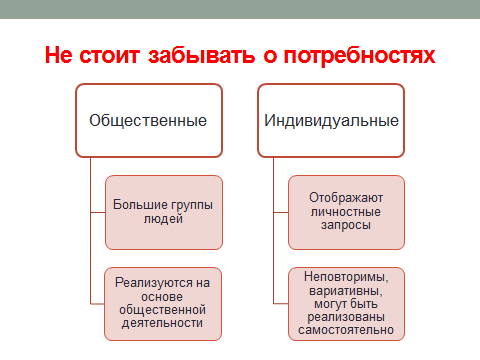 Не стоит забывать о потребностях

Общественные

Большие группы людей

Реализуются на основе общественной деятельности

Индивидуальные

Отображают личностные запросы

Неповторимы, вариативны, могут быть реализованы самостоятельно